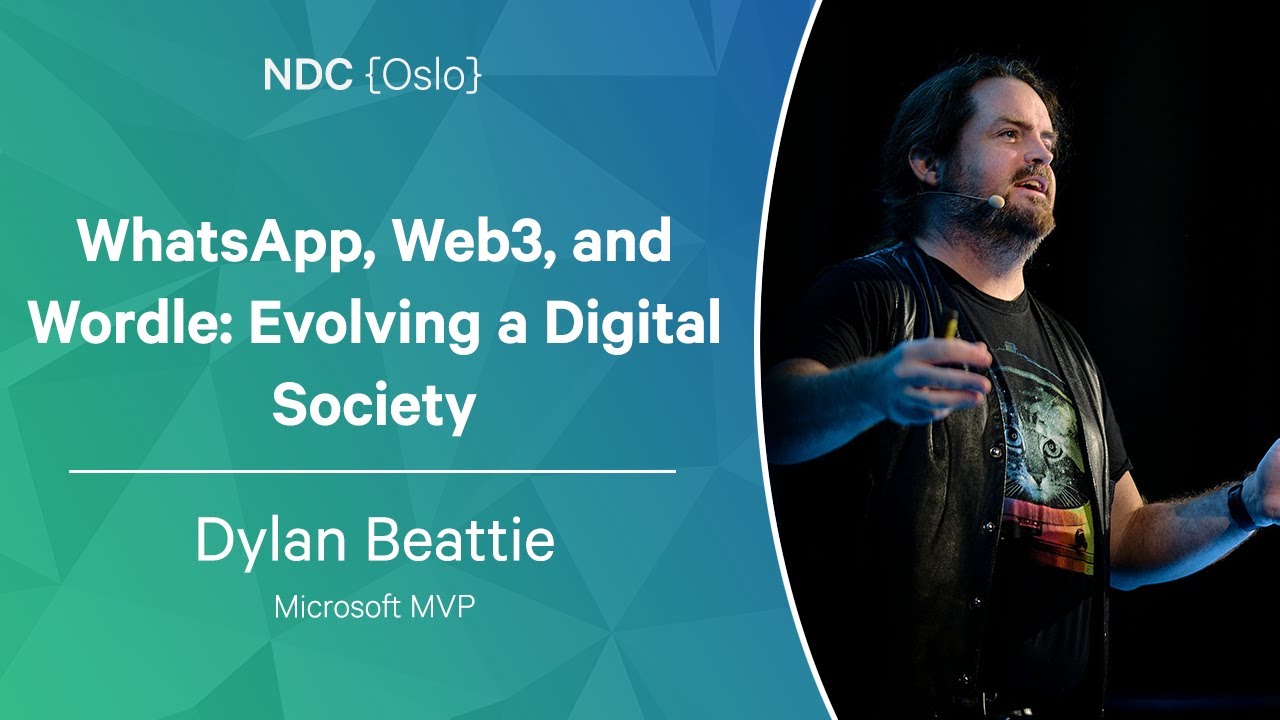 NDC {Oslo}

WhatsApp, Web3, and Wordle: Evolving a Digital Society

Dylan Beattie

Microsoft MVP